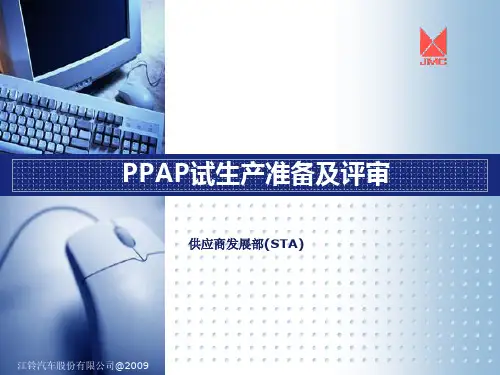 JMC

PPAP试生产准备及评审

供应商发展部(STA)

江铃汽车股份有限公司@2009